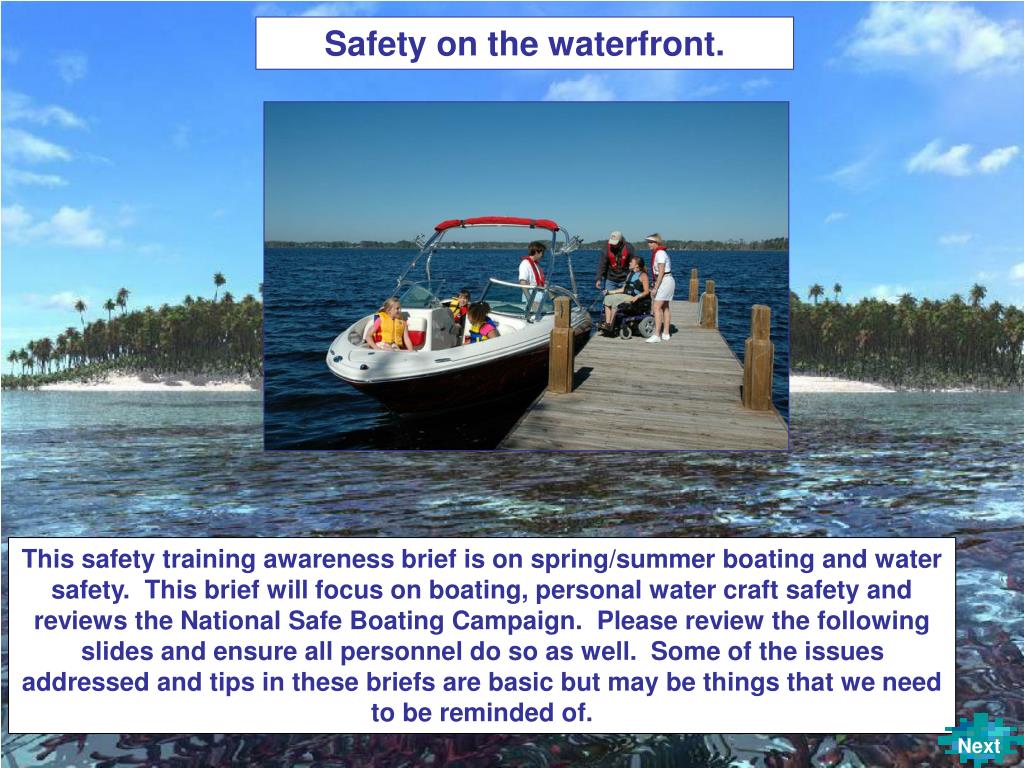 Safety on the waterfront.

This safety training awareness brief is on spring/summer boating and water safety. This brief will focus on boating, personal water craft safety and reviews the National Safe Boating Campaign. Please review the following slides and ensure all personnel do so as well. Some of the issues addressed and tips in these briefs are basic but may be things that we need to be reminded of.

Next